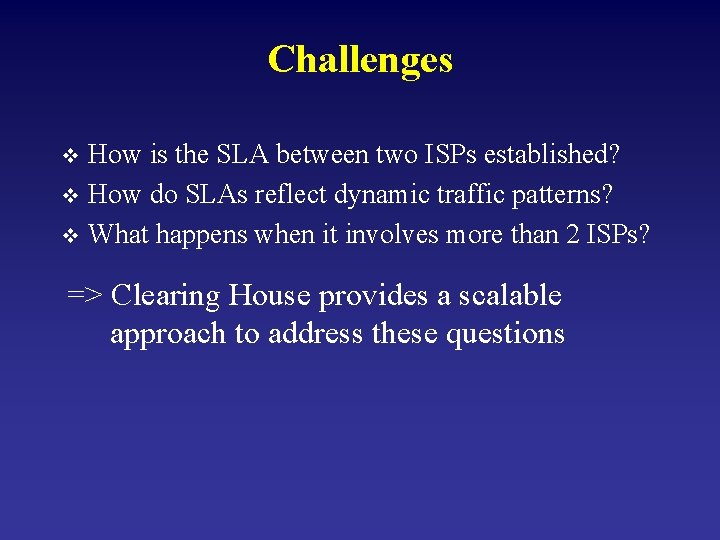 Challenges

❖ How is the SLA between two ISPs established?
❖ How do SLAs reflect dynamic traffic patterns?
❖ What happens when it involves more than 2 ISPs?

=> Clearing House provides a scalable approach to address these questions